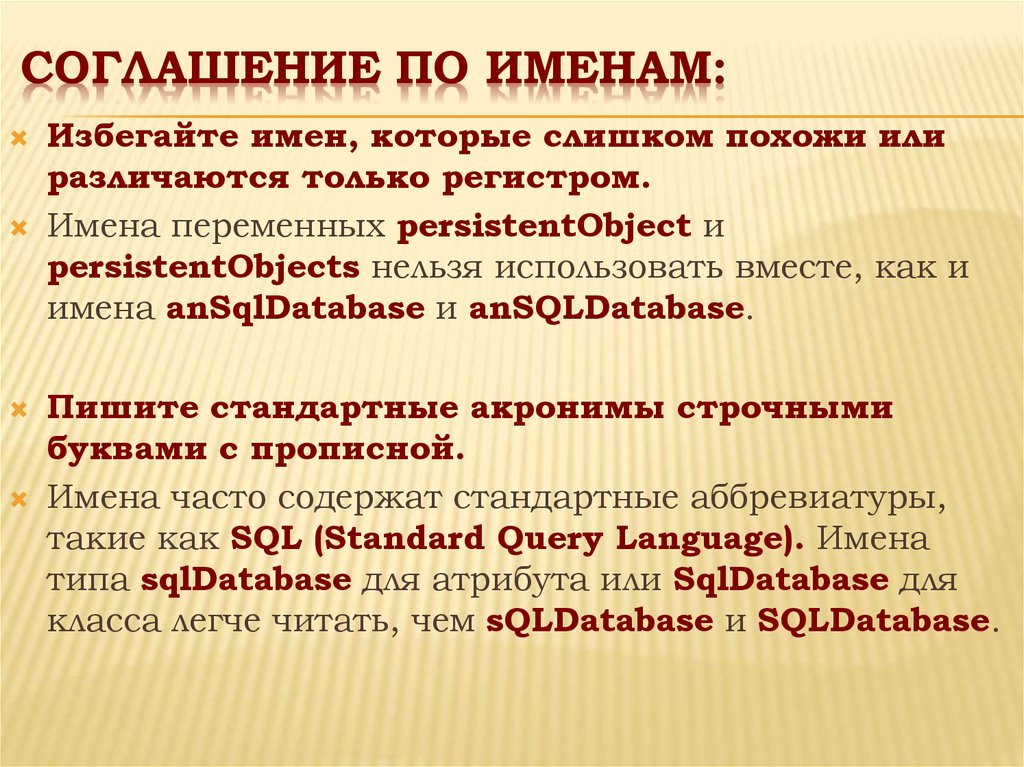 СОГЛАШЕНИЕ ПО ИМЕНАМ:

Избегайте имен, которые слишком похожи или различаются только регистром.

Имена переменных persistentObject и persistentObjects нельзя использовать вместе, как и имена anSqlDatabase и anSQLDatabase.

Пишите стандартные акронимы строчными буквами с прописной.

Имена часто содержат стандартные аббревиатуры, такие как SQL (Standard Query Language). Имена типа sqlDatabase для атрибута или SqlDatabase для класса легче читать, чем sQLDatabase и SQLDatabase.